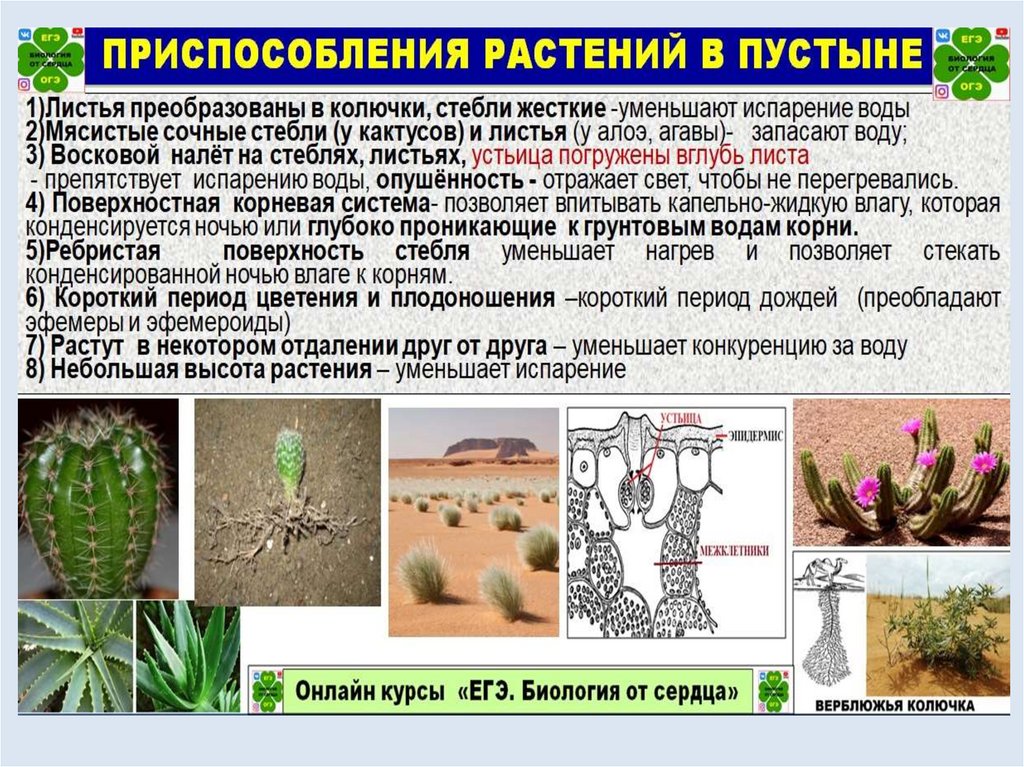 ЕГЭ
БИОЛОГИЯ ОТ СЕРДЦА
ОГЭ

ПРИСПОСОБЛЕНИЯ РАСТЕНИЙ В ПУСТЫНЕ

ЕГЭ
БИОЛОГИЯ ОТ СЕРДЦА
ОГЭ

1)Листья преобразованы в колючки, стебли жесткие -уменьшают испарение воды
2)Мясистые сочные стебли (у кактусов) и листья (у алоэ, агавы)- запасают воду;
3) Восковой налёт на стеблях, листьях, устьица погружены вглубь листа
- препятствует испарению воды, опушённость - отражает свет, чтобы не перегревались.
4) Поверхностная корневая система- позволяет впитывать капельно-жидкую влагу, которая конденсируется ночью или глубоко проникающие к грунтовым водам корни.
5)Ребристая поверхность стебля уменьшает нагрев и позволяет стекать конденсированной ночью влаге к корням.
6) Короткий период цветения и плодоношения –короткий период дождей (преобладают эфемеры и эфемероиды)
7) Растут в некотором отдалении друг от друга – уменьшает конкуренцию за воду
8) Небольшая высота растения – уменьшает испарение

УСТЬИЦА
ЭПИДЕРМИС
МЕЖКЛЕТНИКИ

Онлайн курсы «ЕГЭ. Биология от сердца»

ВЕРБЛЮЖЬЯ КОЛЮЧКА